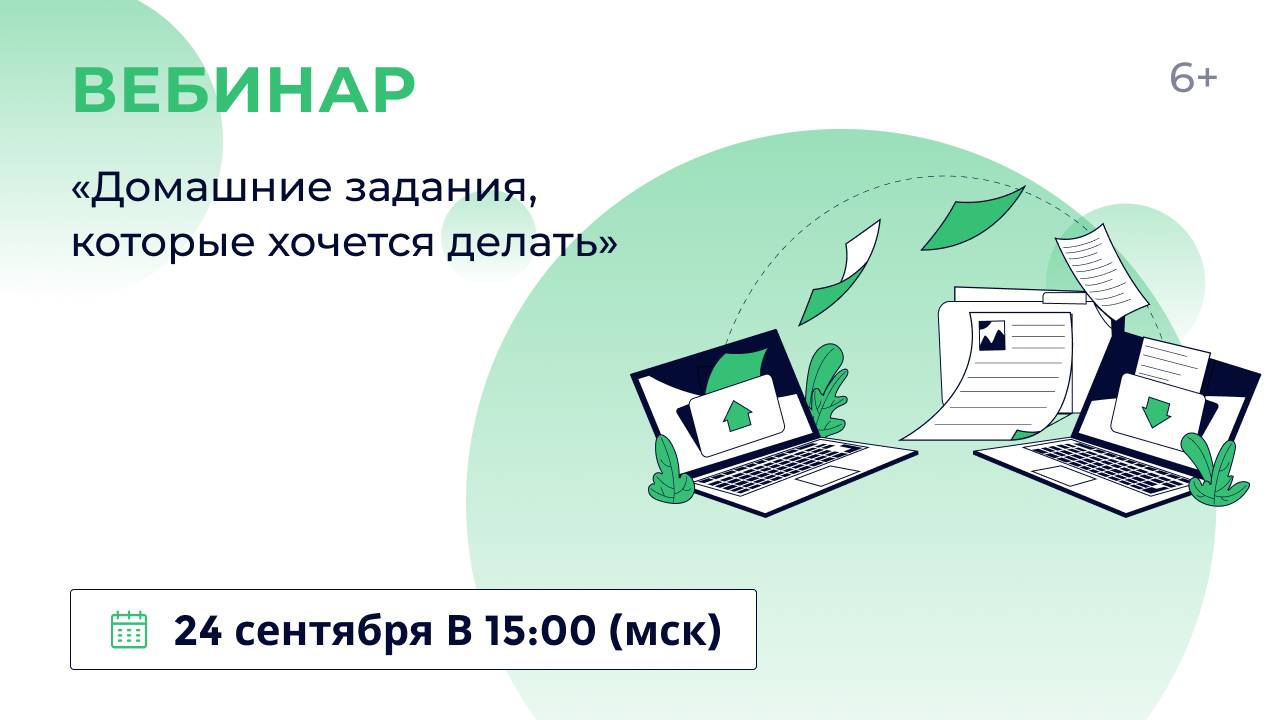 ВЕБИНАР

6+

«Домашние задания, которые хочется делать»

24 сентября В 15:00 (мск)